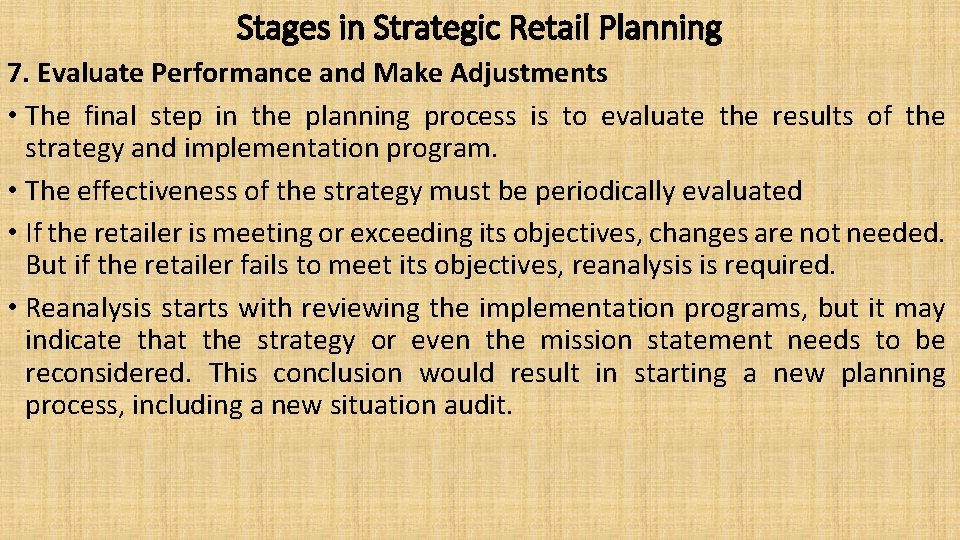 Stages in Strategic Retail Planning

7. Evaluate Performance and Make Adjustments

• The final step in the planning process is to evaluate the results of the strategy and implementation program.

• The effectiveness of the strategy must be periodically evaluated

• If the retailer is meeting or exceeding its objectives, changes are not needed. But if the retailer fails to meet its objectives, reanalysis is required.

• Reanalysis starts with reviewing the implementation programs, but it may indicate that the strategy or even the mission statement needs to be reconsidered. This conclusion would result in starting a new planning process, including a new situation audit.